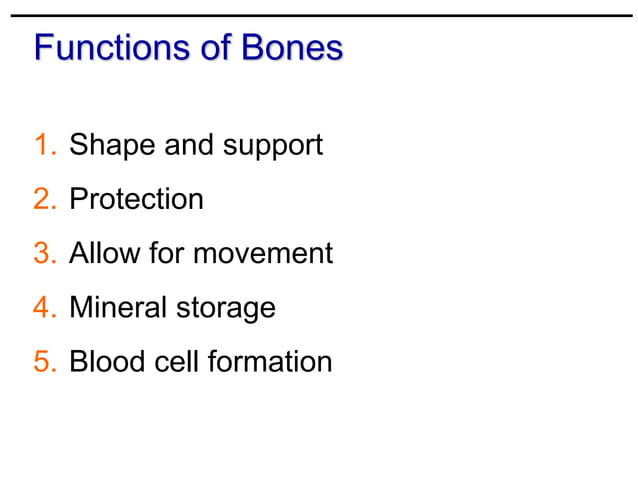 Functions of Bones

1. Shape and support
2. Protection
3. Allow for movement
4. Mineral storage
5. Blood cell formation